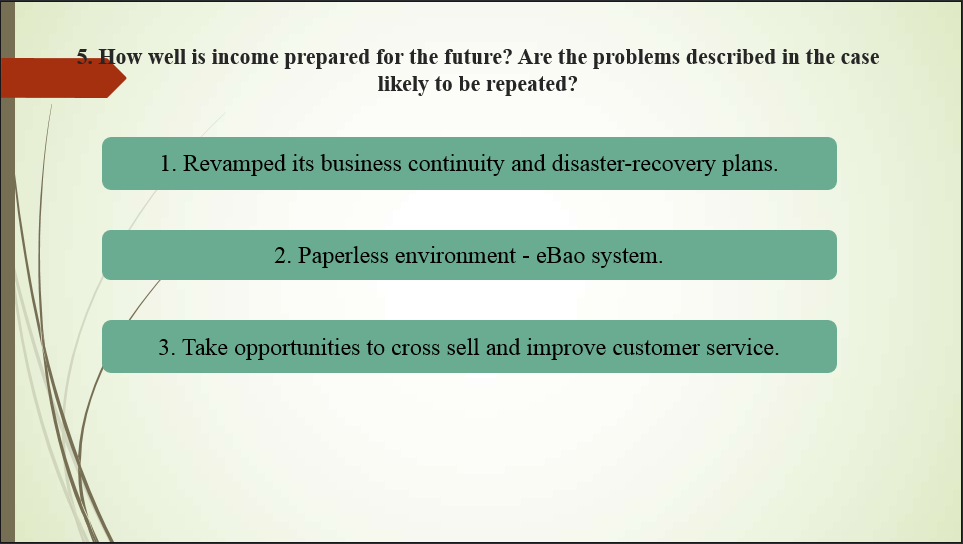 5. How well is income prepared for the future? Are the problems described in the case likely to be repeated?

1. Revamped its business continuity and disaster-recovery plans.

2. Paperless environment - eBao system.

3. Take opportunities to cross sell and improve customer service.